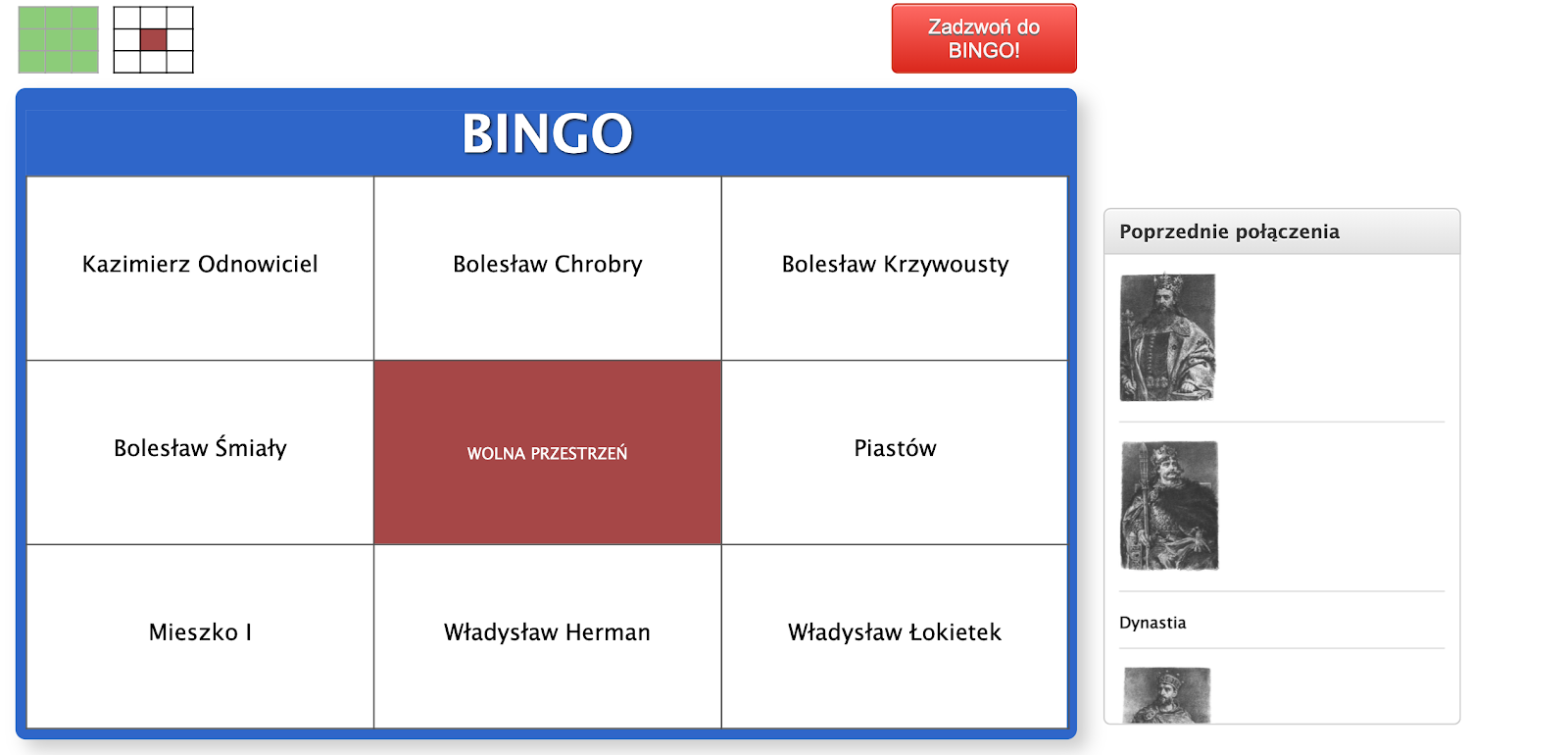 Zadzwoń do BINGO!

BINGO

| Kazimierz Odnowiciel | Bolesław Chrobry | Bolesław Krzywousty |
|---|---|---|
| Bolesław Śmiały | WOLNA PRZESTRZEŃ | Piastów |
| Mieszko I | Władysław Herman | Władysław Łokietek |

Poprzednie połączenia

Dynastia